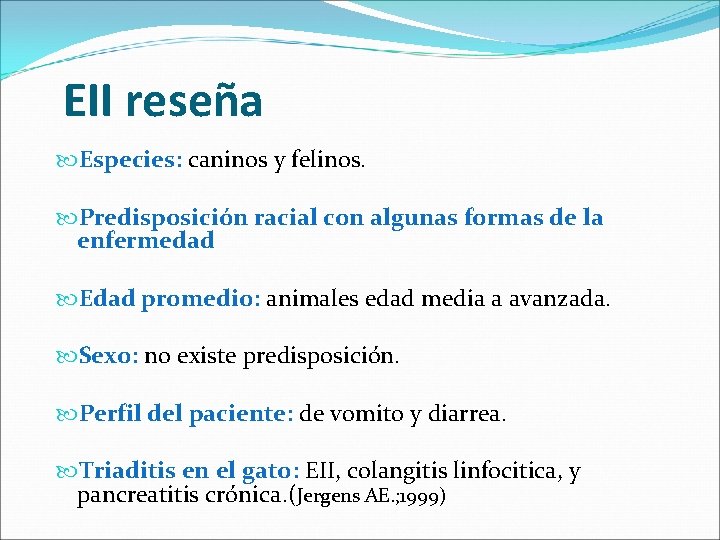 EII reseña

Especies: caninos y felinos.

Predisposición racial con algunas formas de la enfermedad

Edad promedio: animales edad media a avanzada.

Sexo: no existe predisposición.

Perfil del paciente: de vomito y diarrea.

Triaditis en el gato: EII, colangitis linfocitica, y pancreatitis crónica.(Jergens AE.;1999)